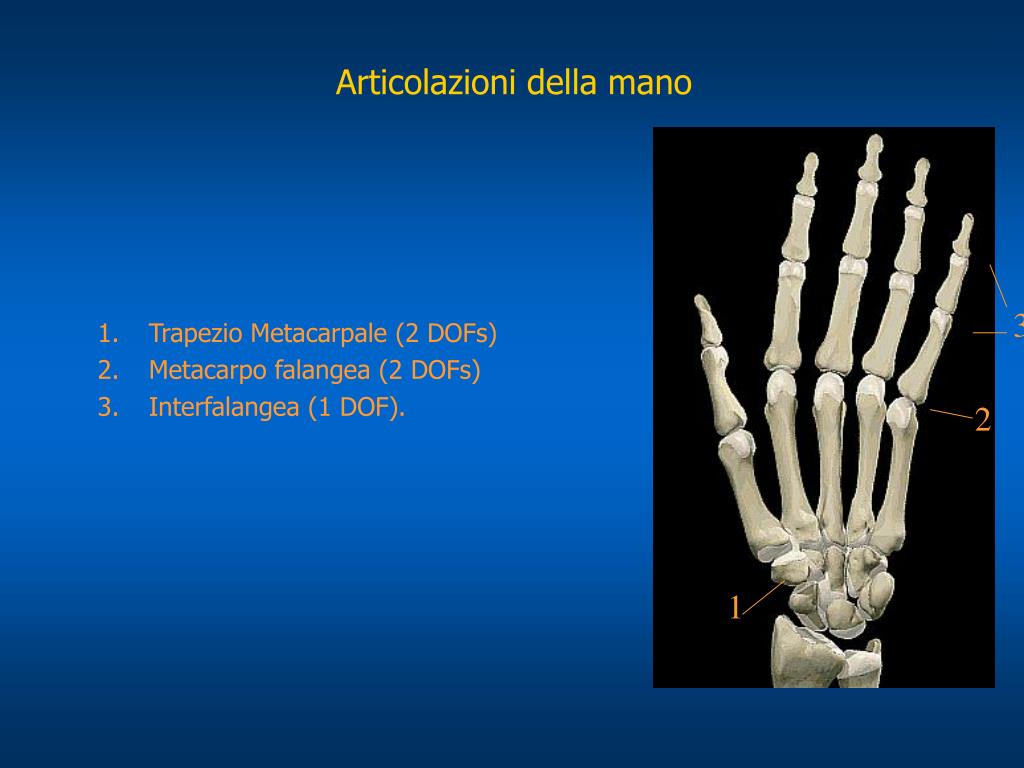 Articolazioni della mano

1. Trapezio Metacarpale (2 DOFs)
2. Metacarpo falangea (2 DOFs)
3. Interfalangea (1 DOF).

3
2
1